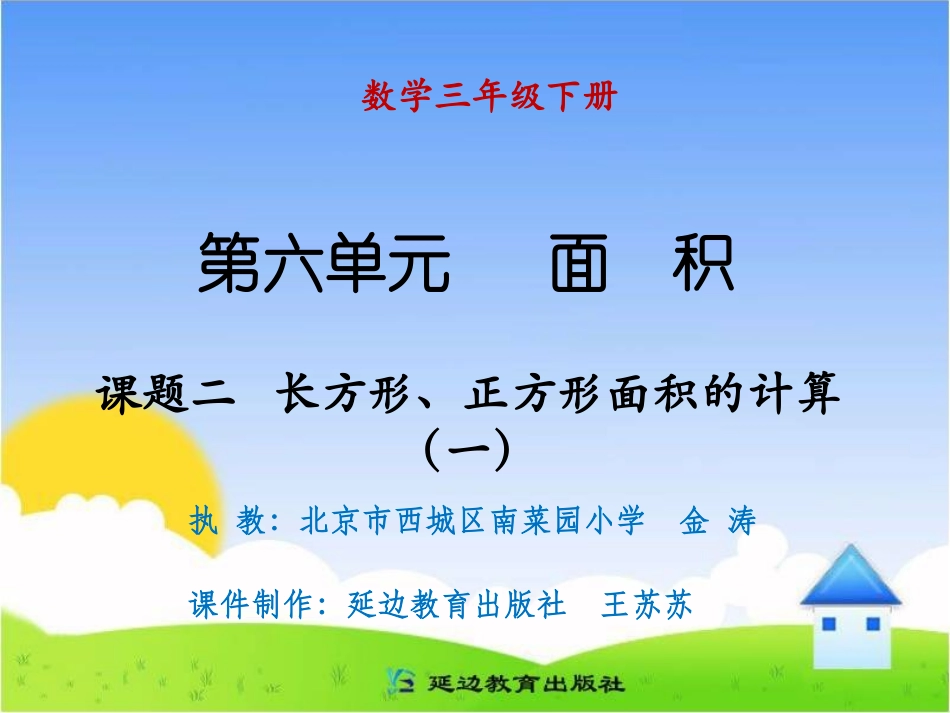 数学三年级下册

第六单元　面　积

课题二　长方形、正方形面积的计算（一）

执　教：北京市西城区南菜园小学　金　涛

课件制作：延边教育出版社　王苏苏

延边教育出版社